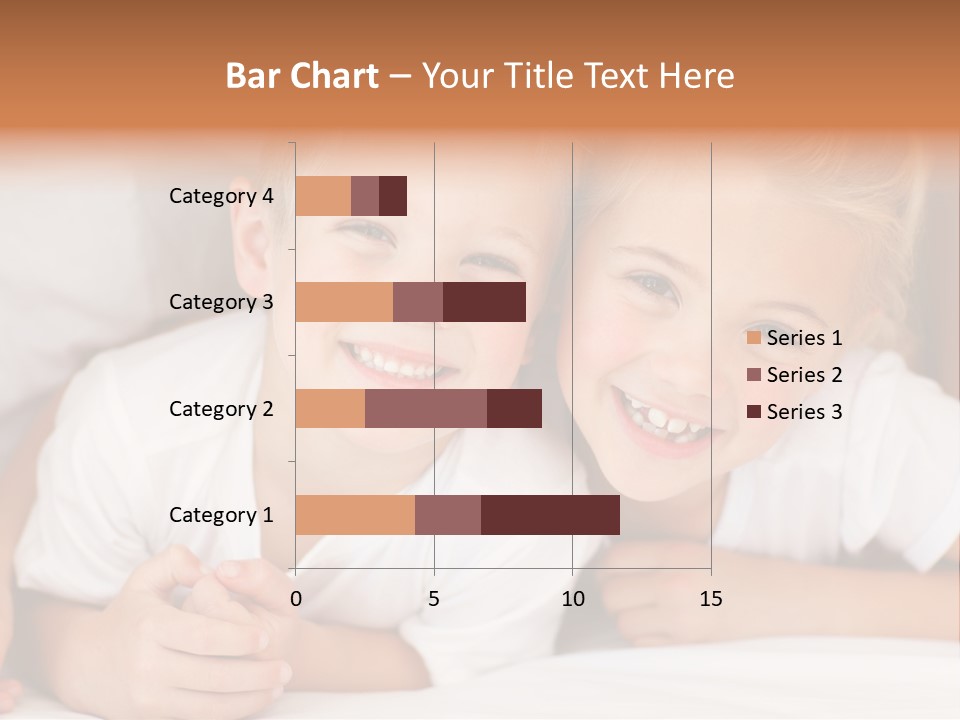 Bar Chart – Your Title Text Here

Category 4
Category 3
Category 2
Category 1

0
5
10
15

Series 1
Series 2
Series 3